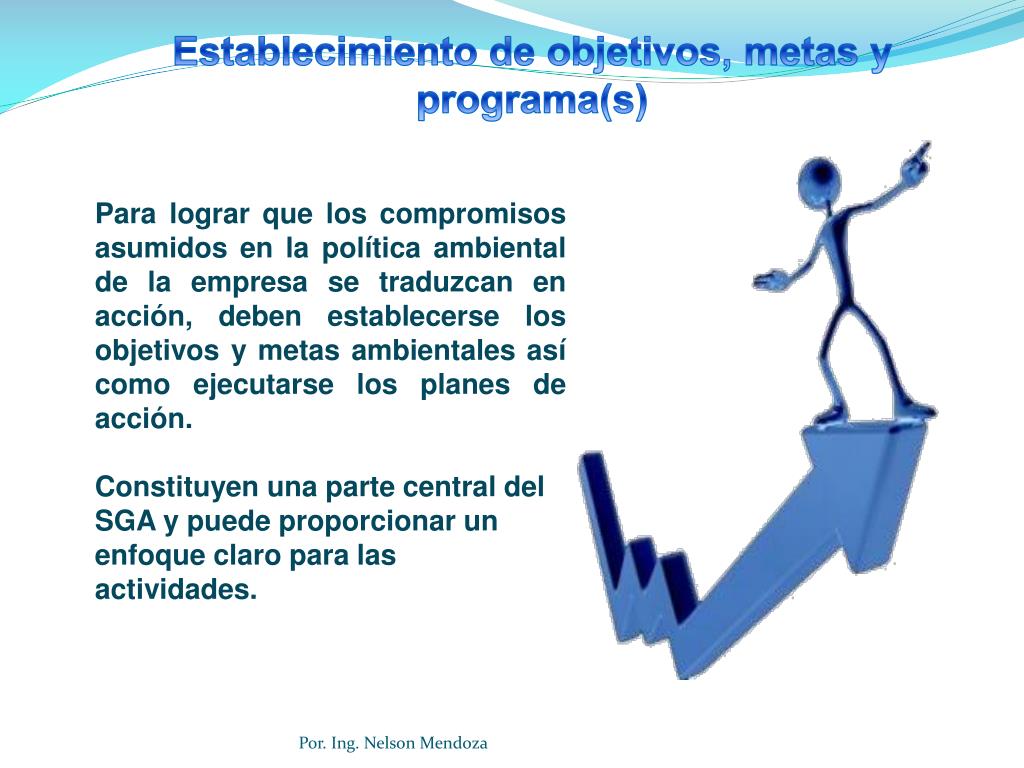 Establecimiento de objetivos, metas y programa(s)

Para lograr que los compromisos asumidos en la política ambiental de la empresa se traduzcan en acción, deben establecerse los objetivos y metas ambientales así como ejecutarse los planes de acción.

Constituyen una parte central del SGA y puede proporcionar un enfoque claro para las actividades.

Por. Ing. Nelson Mendoza